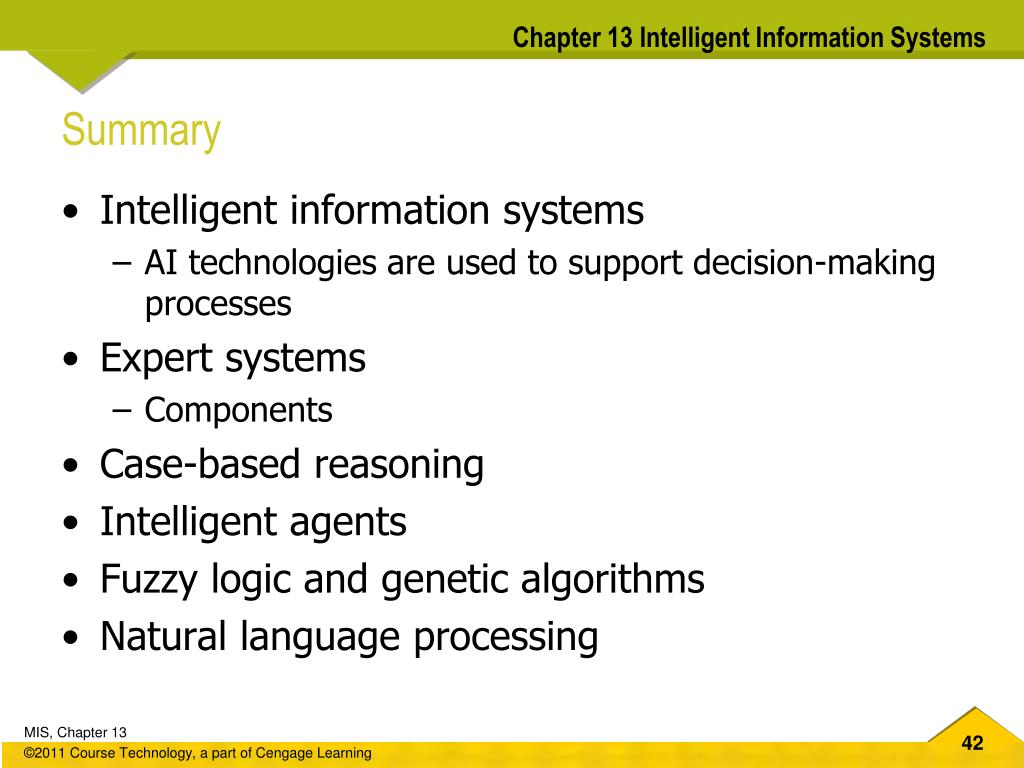 Chapter 13 Intelligent Information Systems

Summary

• Intelligent information systems
 – AI technologies are used to support decision-making processes
• Expert systems
 – Components
• Case-based reasoning
• Intelligent agents
• Fuzzy logic and genetic algorithms
• Natural language processing

MIS, Chapter 13
©2011 Course Technology, a part of Cengage Learning

42